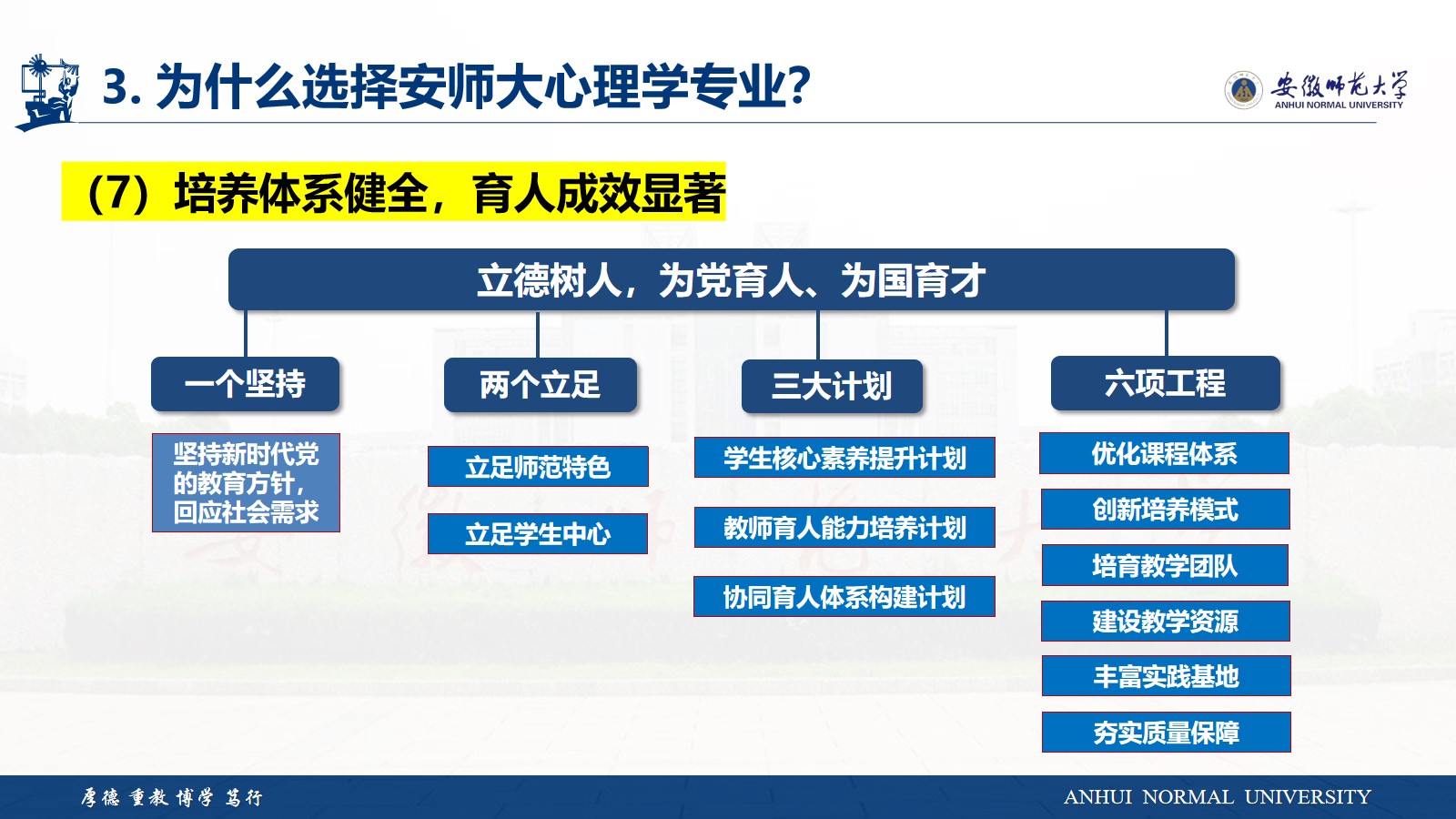 3. 为什么选择安师大心理学专业？

安徽师范大学
ANHUI NORMAL UNIVERSITY

（7）培养体系健全，育人成效显著

立德树人，为党育人、为国育才

一个坚持

坚持新时代党的教育方针，回应社会需求

两个立足

立足师范特色

立足学生中心

三大计划

学生核心素养提升计划

教师育人能力培养计划

协同育人体系构建计划

六项工程

优化课程体系

创新培养模式

培育教学团队

建设教学资源

丰富实践基地

夯实质量保障

厚德 重教 博学 笃行

ANHUI NORMAL UNIVERSITY